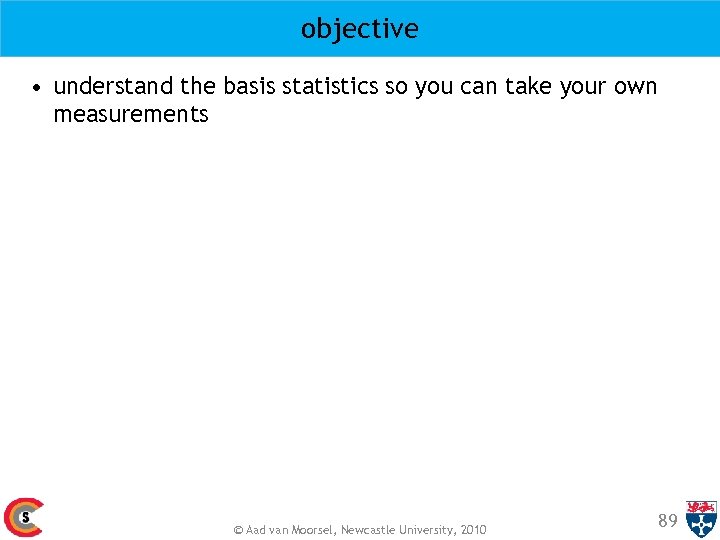 objective

• understand the basis statistics so you can take your own measurements

S

© Aad van Moorsel, Newcastle University, 2010

89